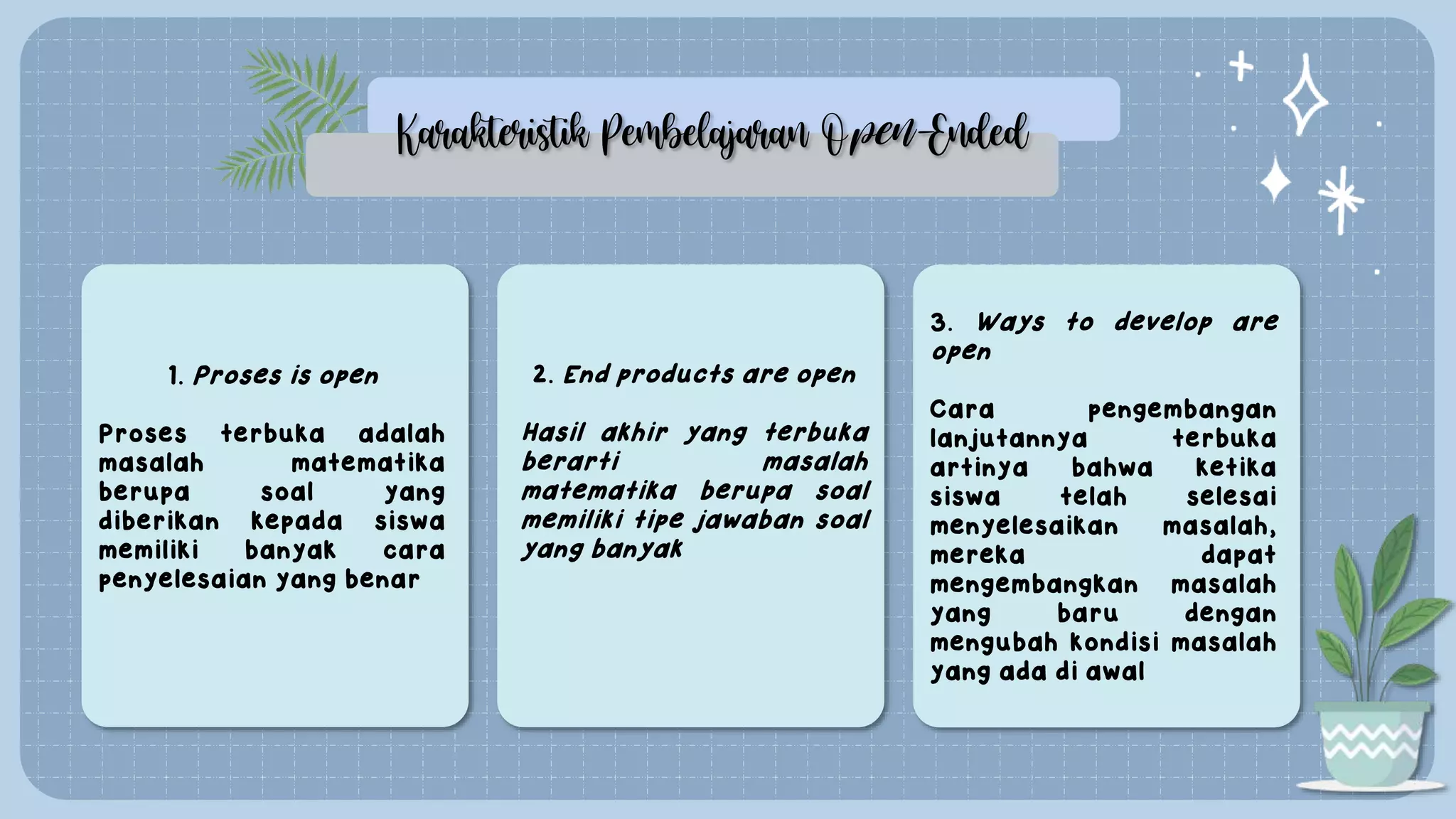 Karakteristik Pembelajaran Open-Ended

1. Proses is open

Proses terbuka adalah masalah matematika berupa soal yang diberikan kepada siswa memiliki banyak cara penyelesaian yang benar

2. End products are open

Hasil akhir yang terbuka berarti masalah matematika berupa soal memiliki tipe jawaban soal yang banyak

3. Ways to develop are open

Cara pengembangan lanjutannya terbuka artinya bahwa ketika siswa telah selesai menyelesaikan masalah, mereka dapat mengembangkan masalah yang baru dengan mengubah kondisi masalah yang ada di awal